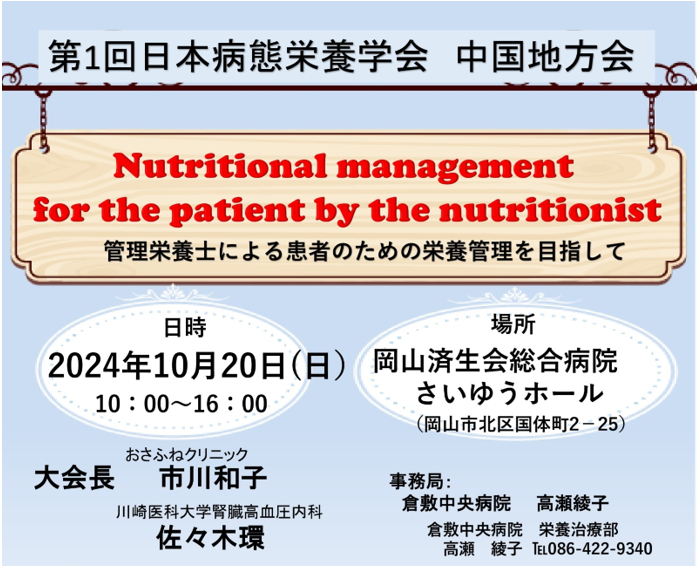 第1回日本病態栄養学会　中国地方会

Nutritional management for the patient by the nutritionist

管理栄養士による患者のための栄養管理を目指して

日時
2024年10月20日（日）
10：00～16：00

場所
岡山済生会総合病院
さいゆうホール
（岡山市北区国体町2－25）

おさふねクリニック
大会長　市川和子
川崎医科大学腎臓高血圧内科
佐々木環

事務局：
倉敷中央病院　高瀬綾子
倉敷中央病院　栄養治療部
高瀬　綾子　TEL086-422-9340